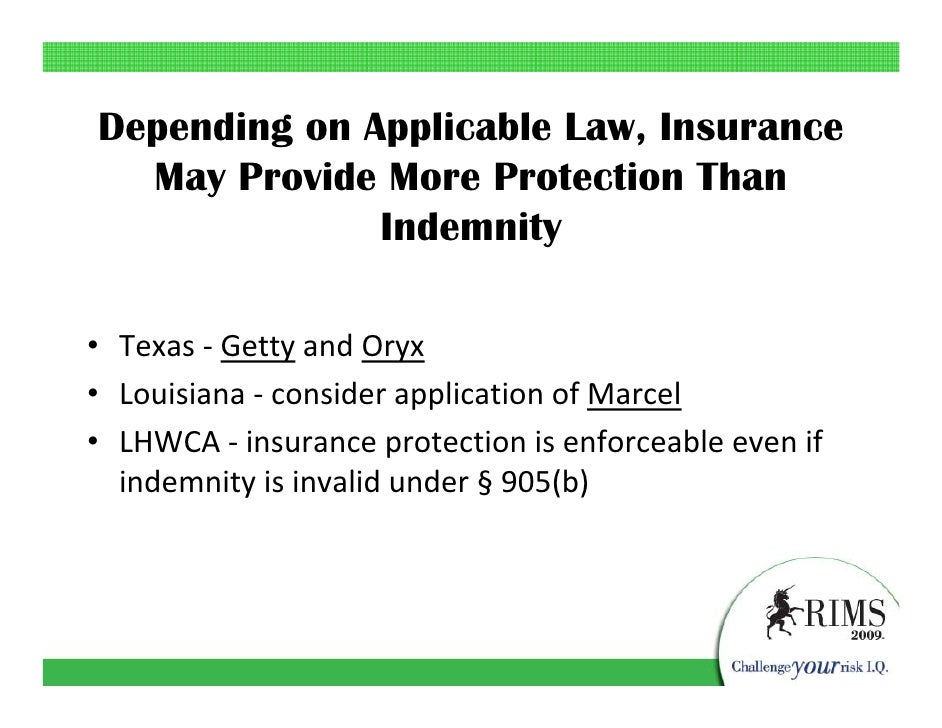 Depending on Applicable Law, Insurance May Provide More Protection Than Indemnity

• Texas - Getty and Oryx
• Louisiana - consider application of Marcel
• LHWCA - insurance protection is enforceable even if indemnity is invalid under § 905(b)

RIMS 2009

Challenge your risk I.Q.